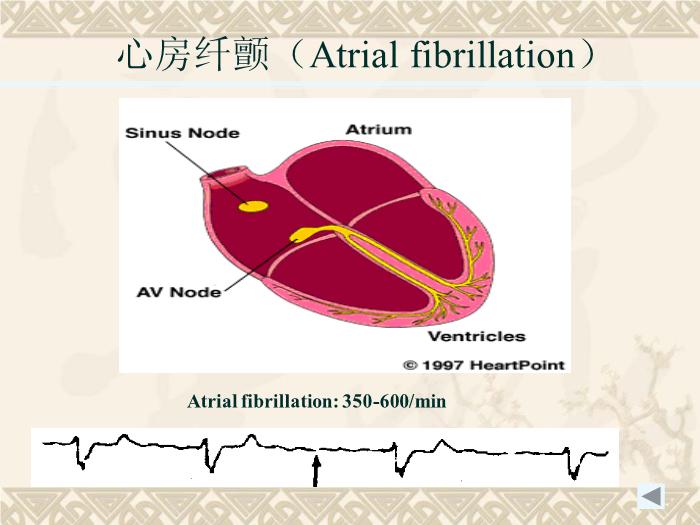 心房纤颤（Atrial fibrillation）

Sinus Node

Atrium

AV Node

Ventricles

© 1997 HeartPoint

Atrial fibrillation: 350-600/min